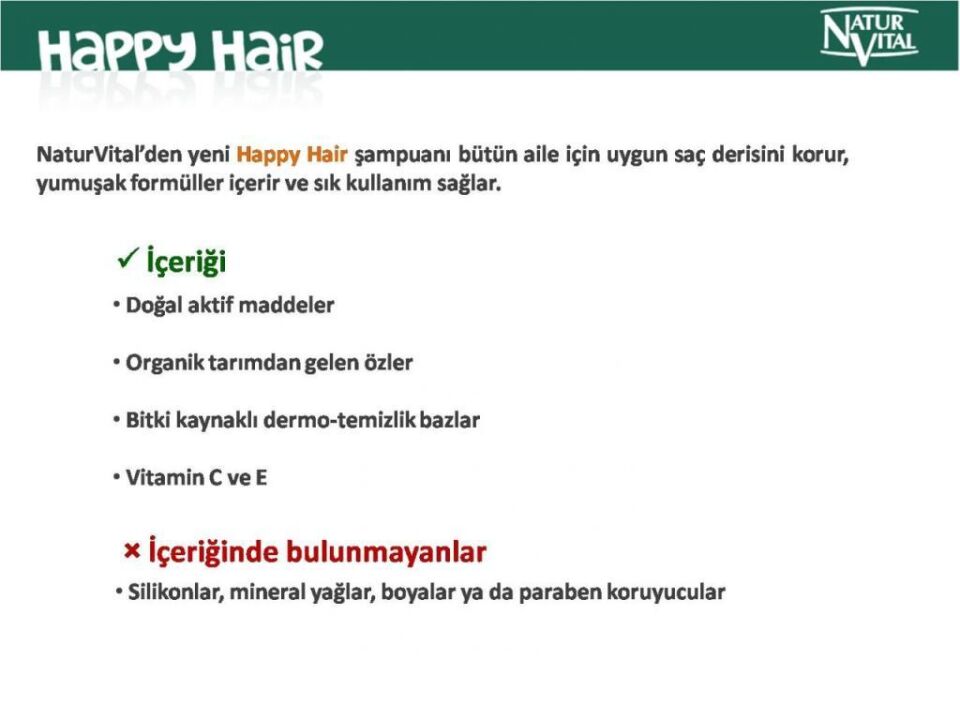 HaPPY HaiR

NATUR VITAL

NaturVital'den yeni Happy Hair şampuanı bütün aile için uygun saç derisini korur, yumuşak formüller içerir ve sık kullanım sağlar.

✓ İçeriği

• Doğal aktif maddeler

• Organik tarımdan gelen özler

• Bitki kaynaklı dermo-temizlik bazlar

• Vitamin C ve E

× İçeriğinde bulunmayanlar

• Silikonlar, mineral yağlar, boyalar ya da paraben koruyucular